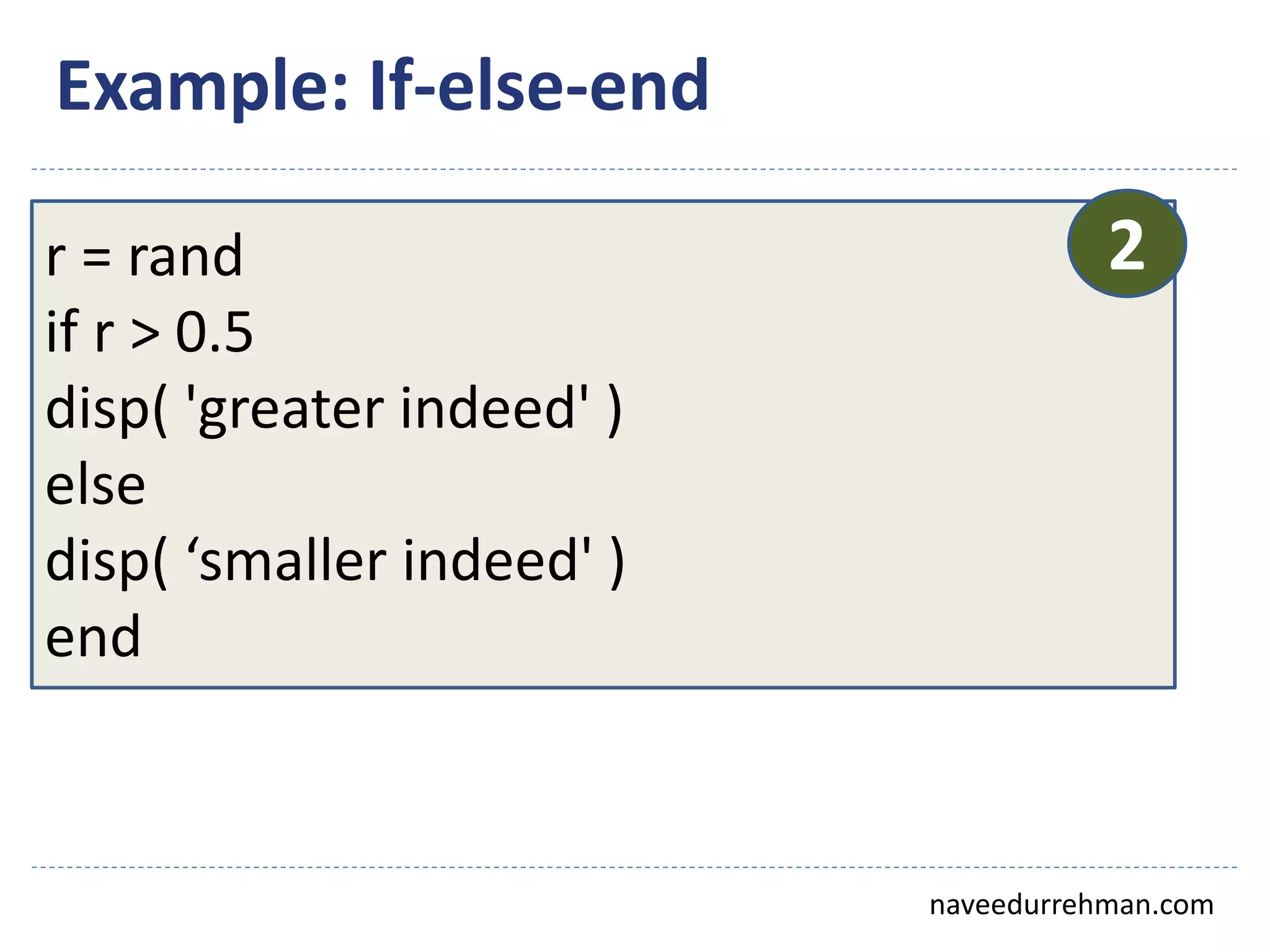 Example: If-else-end

2

r = rand
if r > 0.5
disp( 'greater indeed' )
else
disp( ‘smaller indeed' )
end

naveedurrehman.com